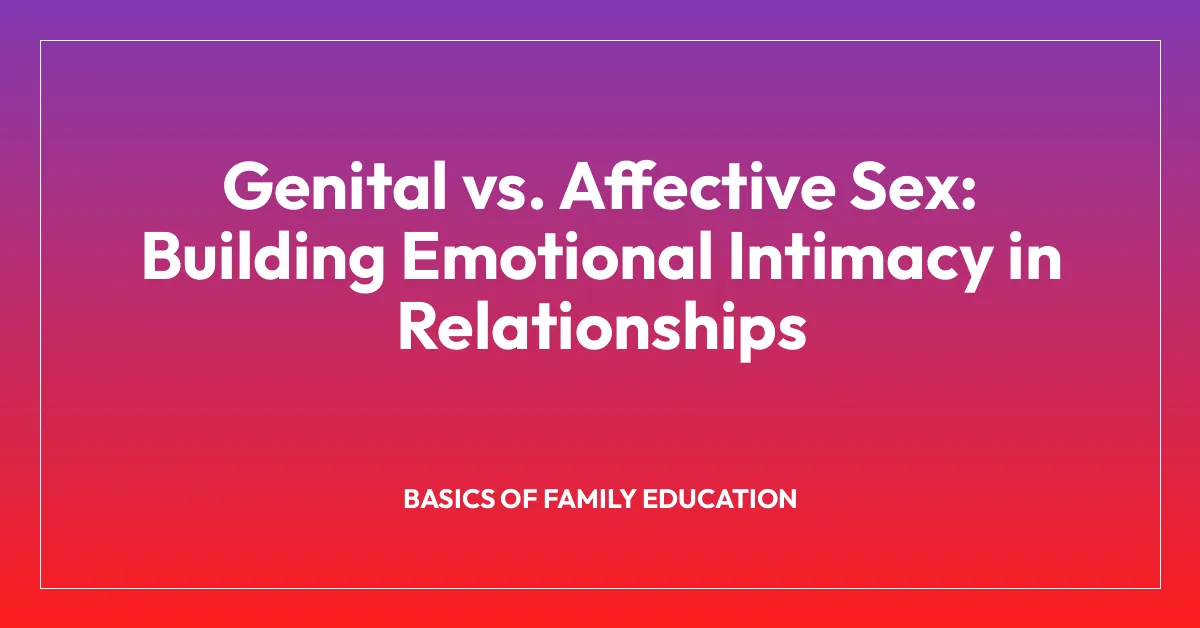 Genital vs. Affective Sex: Building Emotional Intimacy in Relationships

BASICS OF FAMILY EDUCATION